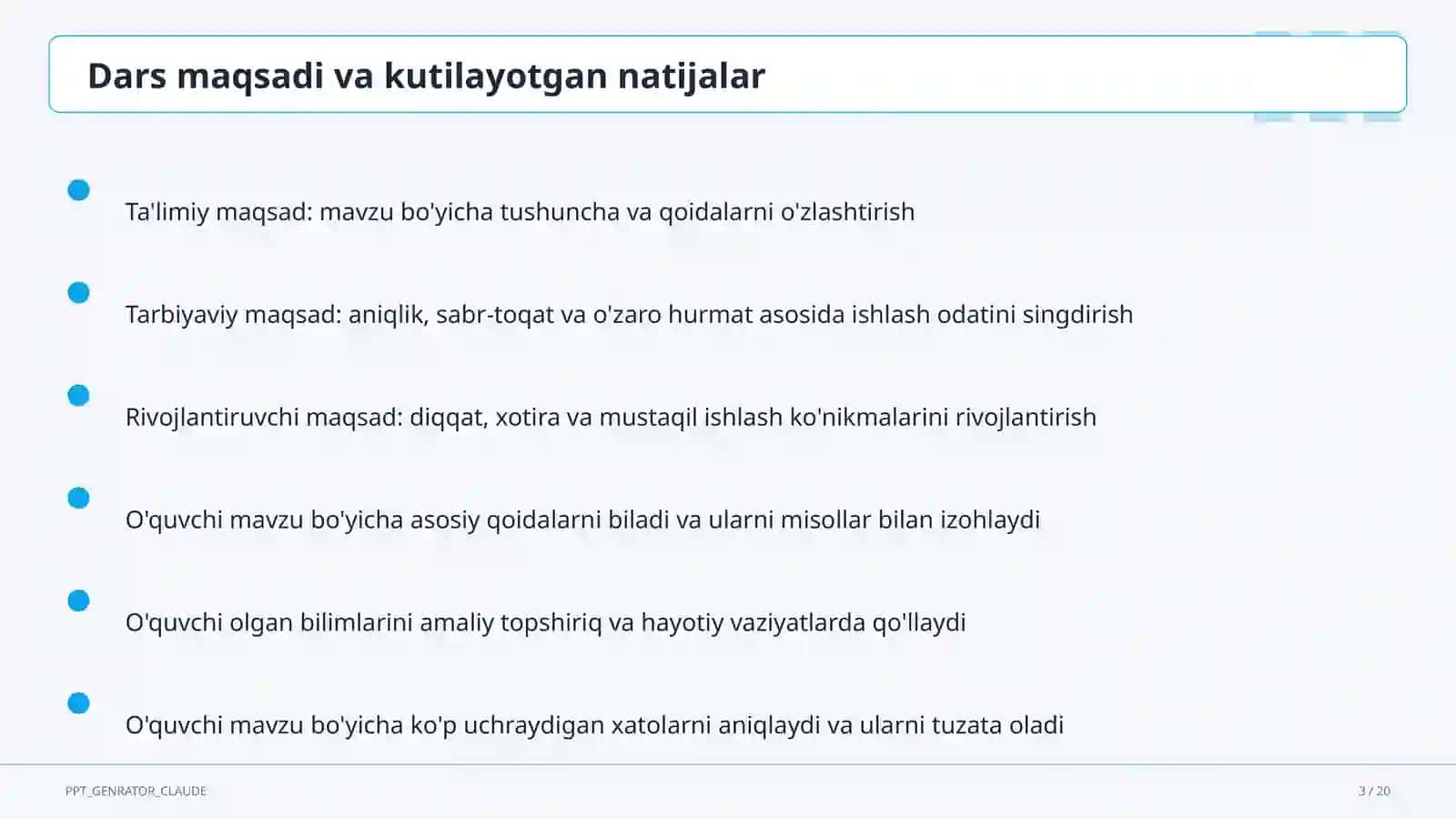 Dars maqsadi va kutilayotgan natijalar

Ta'limiy maqsad: mavzu bo'yicha tushuncha va qoidalarni o'zlashtirish

Tarbiyaviy maqsad: aniqlik, sabr-toqat va o'zaro hurmat asosida ishlash odatini singdirish

Rivojlantiruvchi maqsad: diqqat, xotira va mustaqil ishlash ko'nikmalarini rivojlantirish

O'quvchi mavzu bo'yicha asosiy qoidalarni biladi va ularni misollar bilan izohlaydi

O'quvchi olgan bilimlarini amaliy topshiriq va hayotiy vaziyatlarda qo'llaydi

O'quvchi mavzu bo'yicha ko'p uchraydigan xatolarni aniqlaydi va ularni tuzata oladi

PPT_GENRATOR_CLAUDE

3 / 20